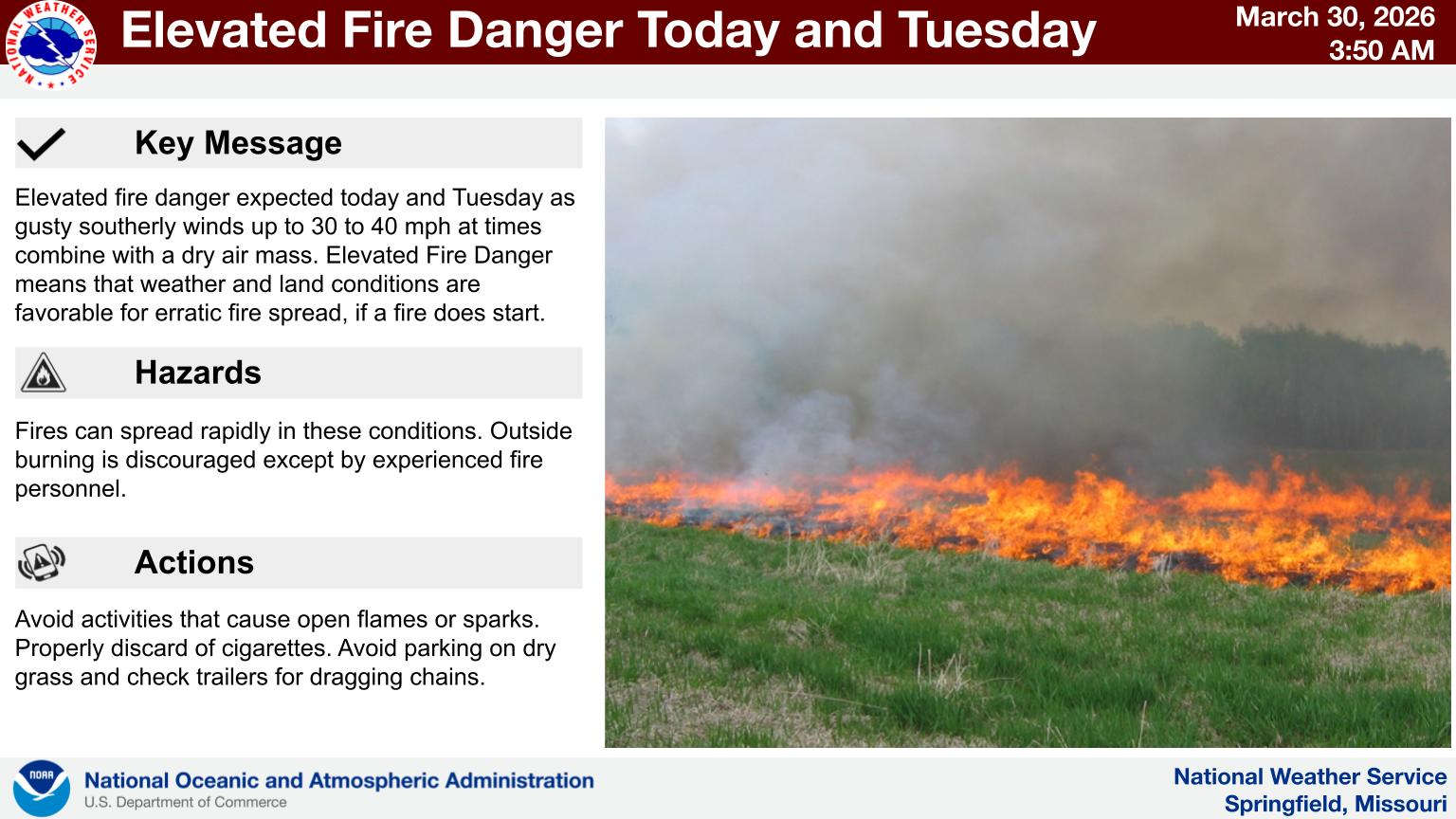 NATIONAL WEATHER SERVICE

Elevated Fire Danger Today and Tuesday

March 30, 2026
3:50 AM

Key Message

Elevated fire danger expected today and Tuesday as gusty southerly winds up to 30 to 40 mph at times combine with a dry air mass. Elevated Fire Danger means that weather and land conditions are favorable for erratic fire spread, if a fire does start.

Hazards

Fires can spread rapidly in these conditions. Outside burning is discouraged except by experienced fire personnel.

Actions

Avoid activities that cause open flames or sparks. Properly discard of cigarettes. Avoid parking on dry grass and check trailers for dragging chains.

NOAA

National Oceanic and Atmospheric Administration
U.S. Department of Commerce

National Weather Service
Springfield, Missouri